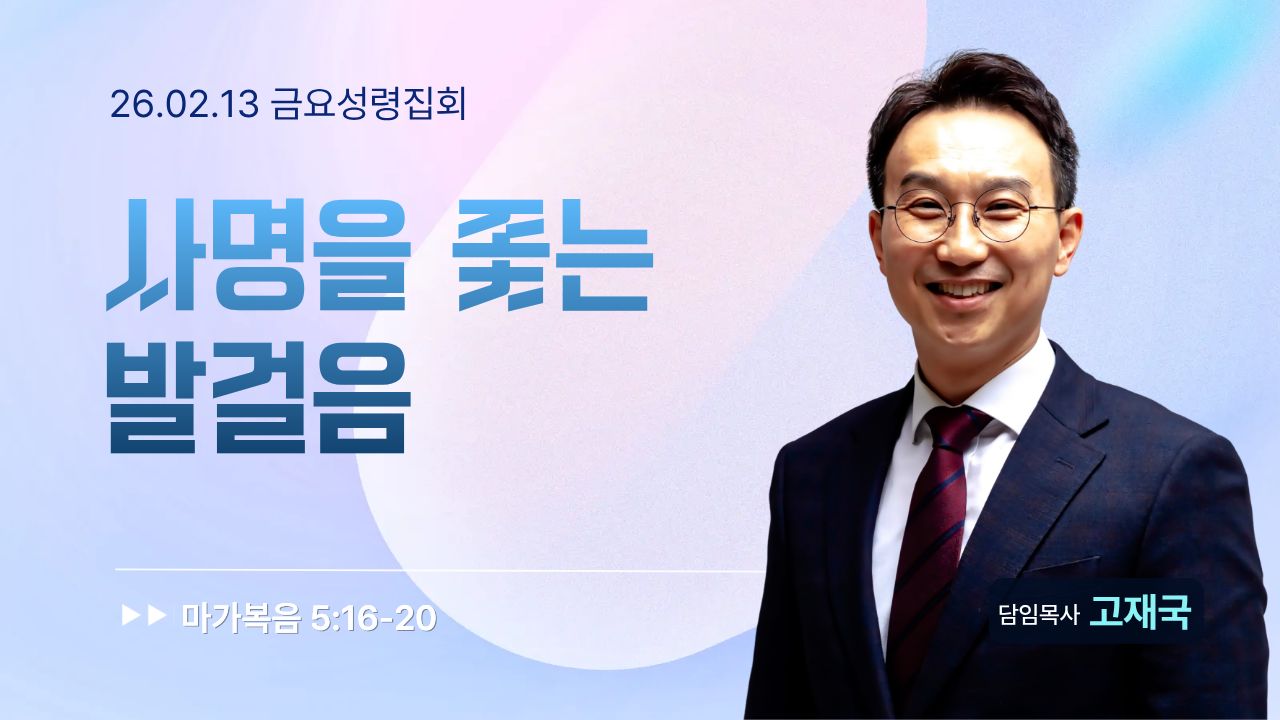 26.02.13 금요성령집회

사명을 좇는 발걸음

▶▶ 마가복음 5:16-20

담임목사 고재국